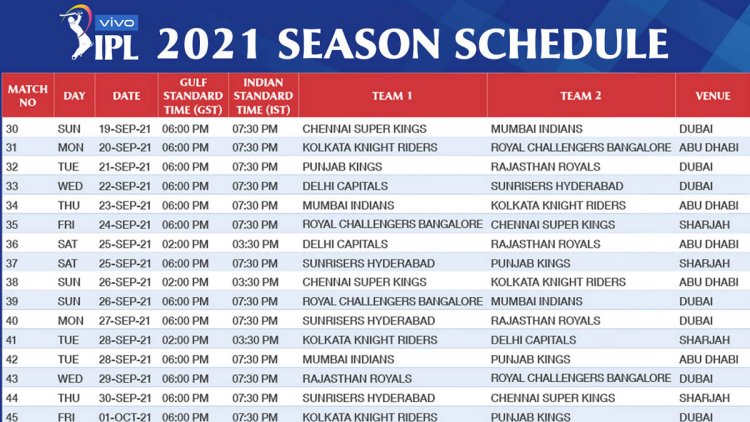 vivo IPL 2021 SEASON SCHEDULE

| MATCH NO | DAY | DATE | GULF STANDARD TIME (GST) | INDIAN STANDARD TIME (IST) | TEAM 1 | TEAM 2 | VENUE |
|---|---|---|---|---|---|---|---|
| 30 | SUN | 19-SEP-21 | 06:00 PM | 07:30 PM | CHENNAI SUPER KINGS | MUMBAI INDIANS | DUBAI |
| 31 | MON | 20-SEP-21 | 06:00 PM | 07:30 PM | KOLKATA KNIGHT RIDERS | ROYAL CHALLENGERS BANGALORE | ABU DHABI |
| 32 | TUE | 21-SEP-21 | 06:00 PM | 07:30 PM | PUNJAB KINGS | RAJASTHAN ROYALS | DUBAI |
| 33 | WED | 22-SEP-21 | 06:00 PM | 07:30 PM | DELHI CAPITALS | SUNRISERS HYDERABAD | DUBAI |
| 34 | THU | 23-SEP-21 | 06:00 PM | 07:30 PM | MUMBAI INDIANS | KOLKATA KNIGHT RIDERS | ABU DHABI |
| 35 | FRI | 24-SEP-21 | 06:00 PM | 07:30 PM | ROYAL CHALLENGERS BANGALORE | CHENNAI SUPER KINGS | SHARJAH |
| 36 | SAT | 25-SEP-21 | 02:00 PM | 03:30 PM | DELHI CAPITALS | RAJASTHAN ROYALS | ABU DHABI |
| 37 | SAT | 25-SEP-21 | 06:00 PM | 07:30 PM | SUNRISERS HYDERABAD | PUNJAB KINGS | SHARJAH |
| 38 | SUN | 26-SEP-21 | 02:00 PM | 03:30 PM | CHENNAI SUPER KINGS | KOLKATA KNIGHT RIDERS | ABU DHABI |
| 39 | SUN | 26-SEP-21 | 06:00 PM | 07:30 PM | ROYAL CHALLENGERS BANGALORE | MUMBAI INDIANS | DUBAI |
| 40 | MON | 27-SEP-21 | 06:00 PM | 07:30 PM | SUNRISERS HYDERABAD | RAJASTHAN ROYALS | DUBAI |
| 41 | TUE | 28-SEP-21 | 02:00 PM | 03:30 PM | KOLKATA KNIGHT RIDERS | DELHI CAPITALS | SHARJAH |
| 42 | TUE | 28-SEP-21 | 06:00 PM | 07:30 PM | MUMBAI INDIANS | PUNJAB KINGS | ABU DHABI |
| 43 | WED | 29-SEP-21 | 06:00 PM | 07:30 PM | RAJASTHAN ROYALS | ROYAL CHALLENGERS BANGALORE | DUBAI |
| 44 | THU | 30-SEP-21 | 06:00 PM | 07:30 PM | SUNRISERS HYDERABAD | CHENNAI SUPER KINGS | SHARJAH |
| 45 | FRI | 01-OCT-21 | 06:00 PM | 07:30 PM | KOLKATA KNIGHT RIDERS | PUNJAB KINGS | DUBAI |